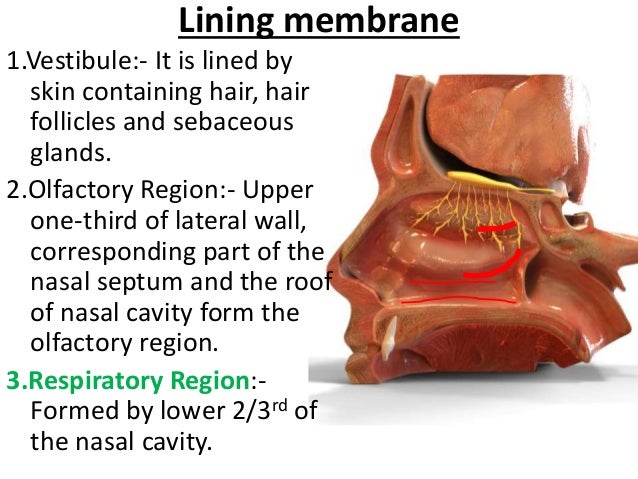 Lining membrane

1.Vestibule:- It is lined by skin containing hair, hair follicles and sebaceous glands.

2.Olfactory Region:- Upper one-third of lateral wall, corresponding part of the nasal septum and the roof of nasal cavity form the olfactory region.

3.Respiratory Region:- Formed by lower 2/3$^{rd}$ of the nasal cavity.